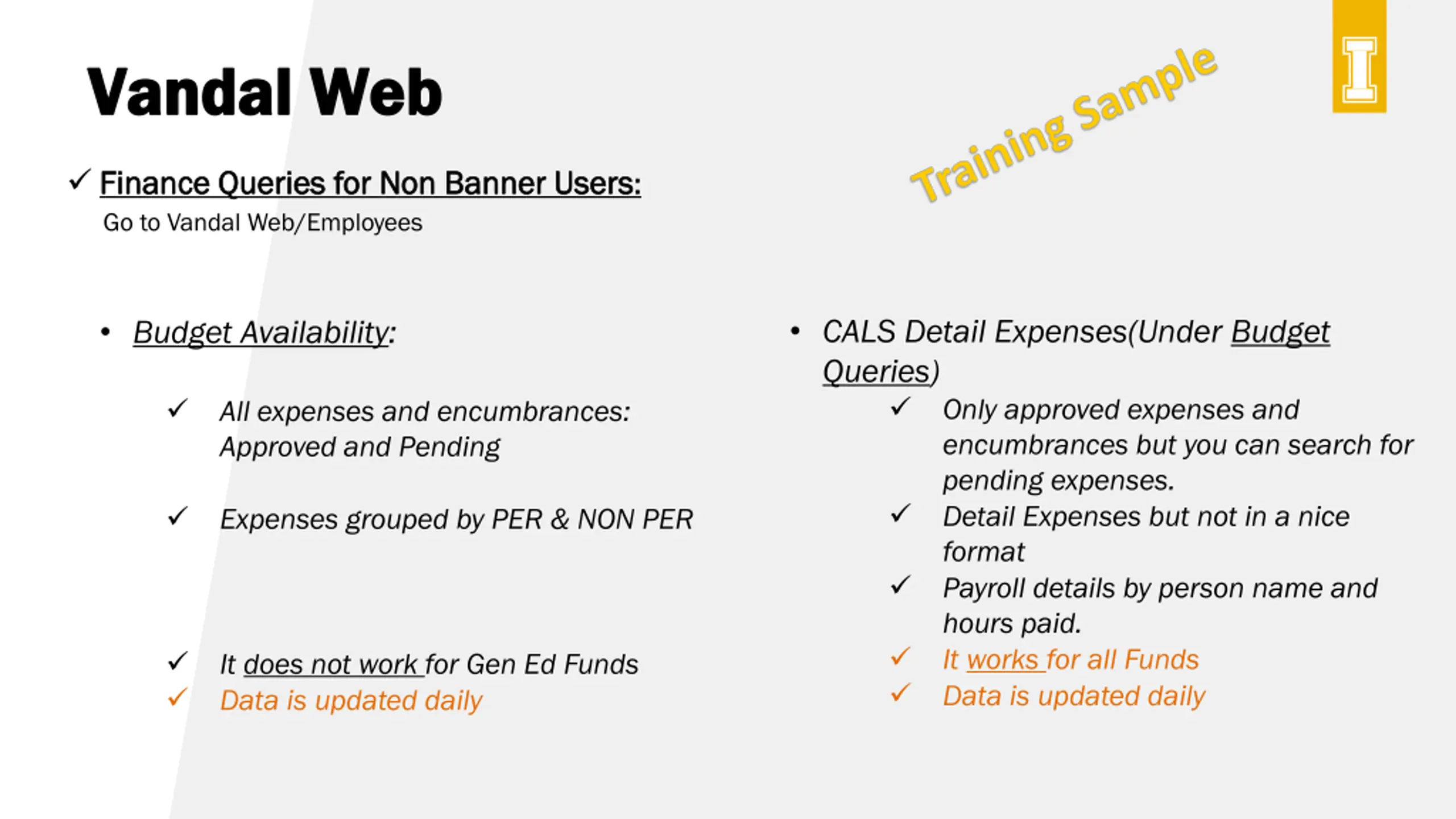 Vandal Web

Training Sample

I

✓ Finance Queries for Non Banner Users:

Go to Vandal Web/Employees

• Budget Availability:

✓ All expenses and encumbrances: Approved and Pending

✓ Expenses grouped by PER & NON PER

✓ It does not work for Gen Ed Funds

✓ Data is updated daily

• CALS Detail Expenses(Under Budget Queries)

✓ Only approved expenses and encumbrances but you can search for pending expenses.

✓ Detail Expenses but not in a nice format

✓ Payroll details by person name and hours paid.

✓ It works for all Funds

✓ Data is updated daily